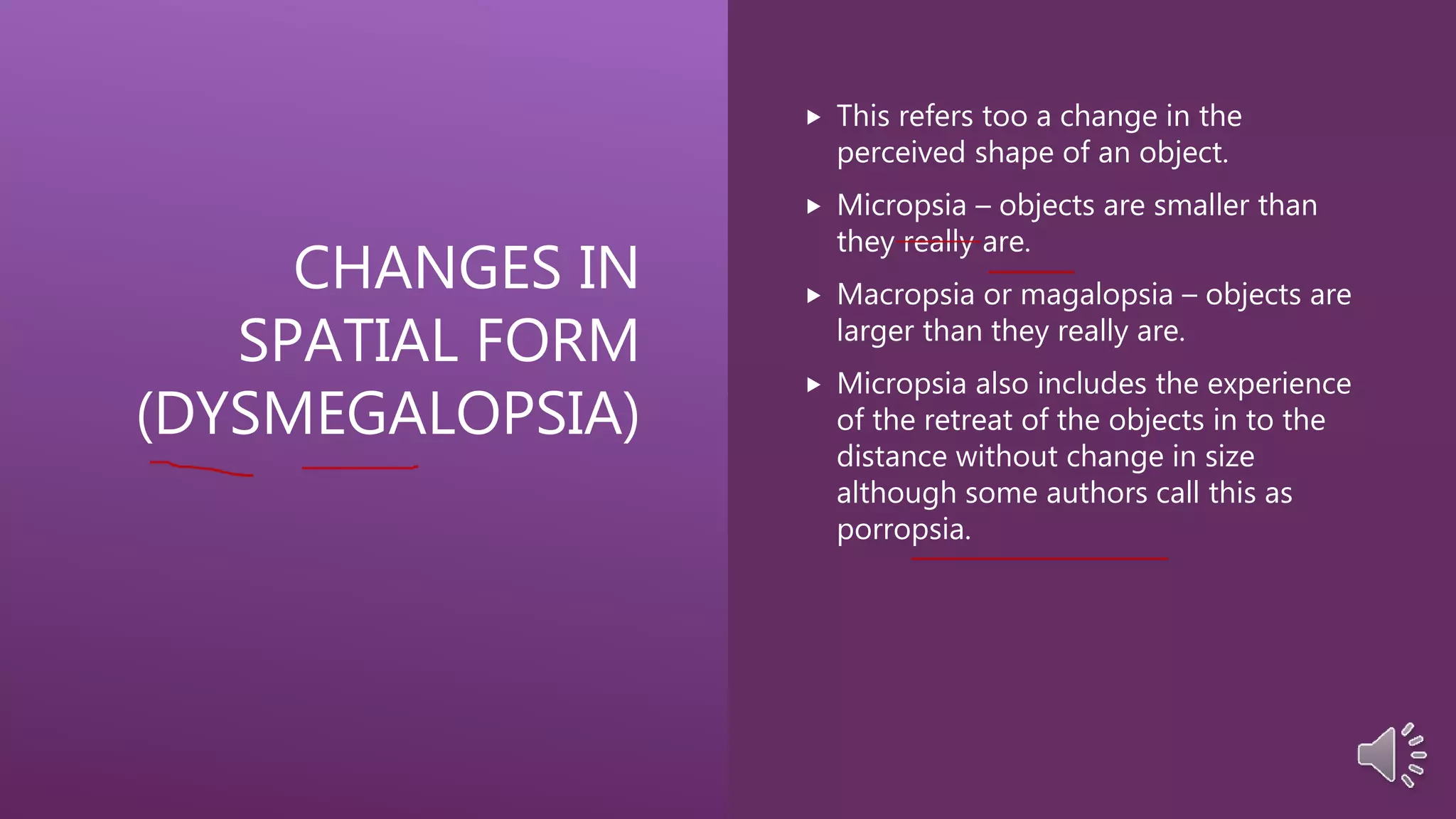 CHANGES IN SPATIAL FORM (DYSMEGALOPSIA)

▸ This refers too a change in the perceived shape of an object.

▸ Micropsia – objects are smaller than they really are.

▸ Macropsia or magalopsia – objects are larger than they really are.

▸ Micropsia also includes the experience of the retreat of the objects in to the distance without change in size although some authors call this as porropsia.